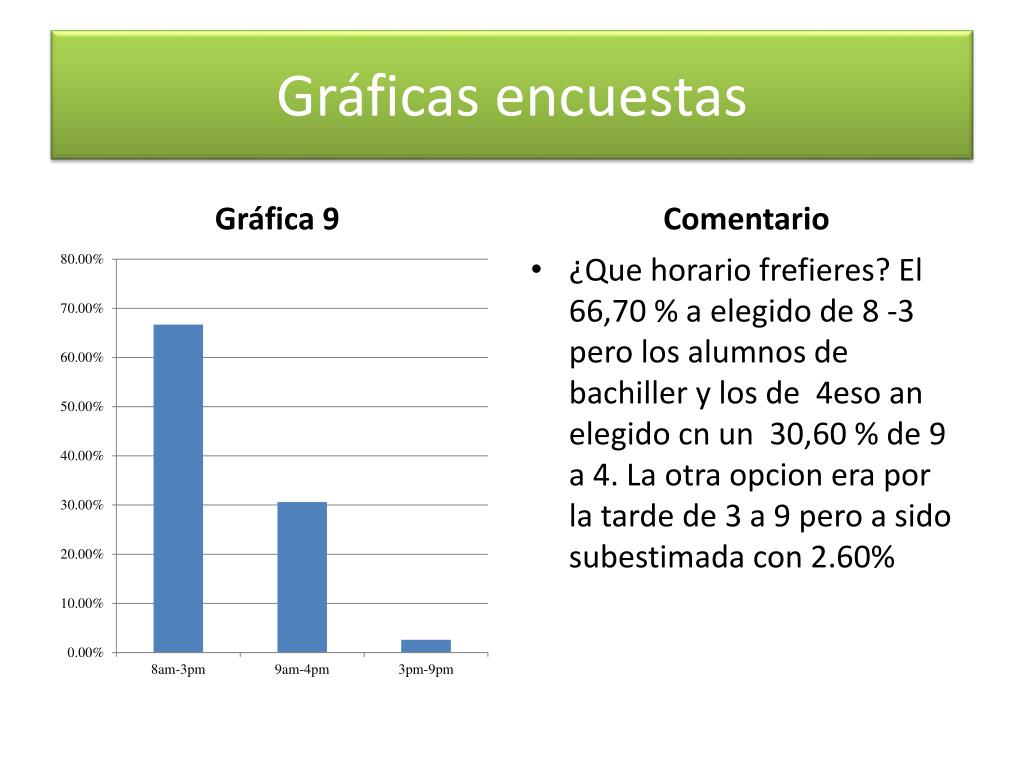 Gráficas encuestas

Gráfica 9

80.00%
70.00%
60.00%
50.00%
40.00%
30.00%
20.00%
10.00%
0.00%

8am-3pm
9am-4pm
3pm-9pm

Comentario

• ¿Que horario frefieres? El 66,70 % a elegido de 8 -3 pero los alumnos de bachiller y los de 4eso an elegido cn un 30,60 % de 9 a 4. La otra opcion era por la tarde de 3 a 9 pero a sido subestimada con 2.60%